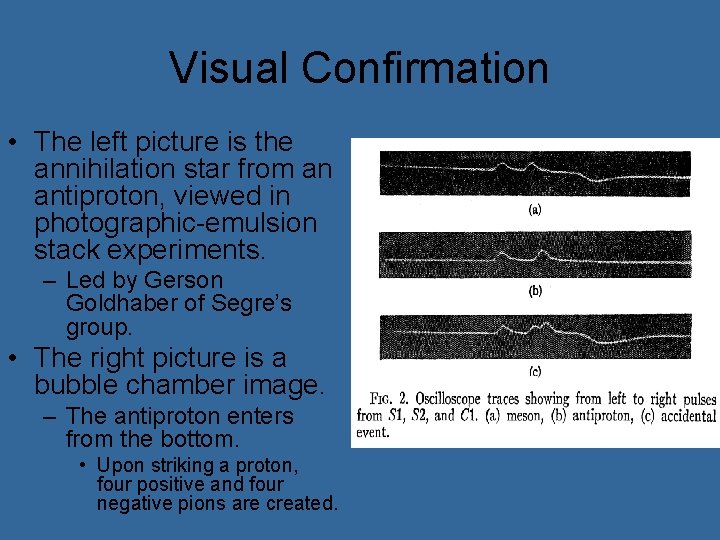 Visual Confirmation

• The left picture is the annihilation star from an antiproton, viewed in photographic-emulsion stack experiments.
– Led by Gerson Goldhaber of Segre's group.
• The right picture is a bubble chamber image.
– The antiproton enters from the bottom.
• Upon striking a proton, four positive and four negative pions are created.

(a)

(b)

(c)

FIG. 2. Oscilloscope traces showing from left to right pulses from $S1$, $S2$, and $C1$. (a) meson, (b) antiproton, (c) accidental event.